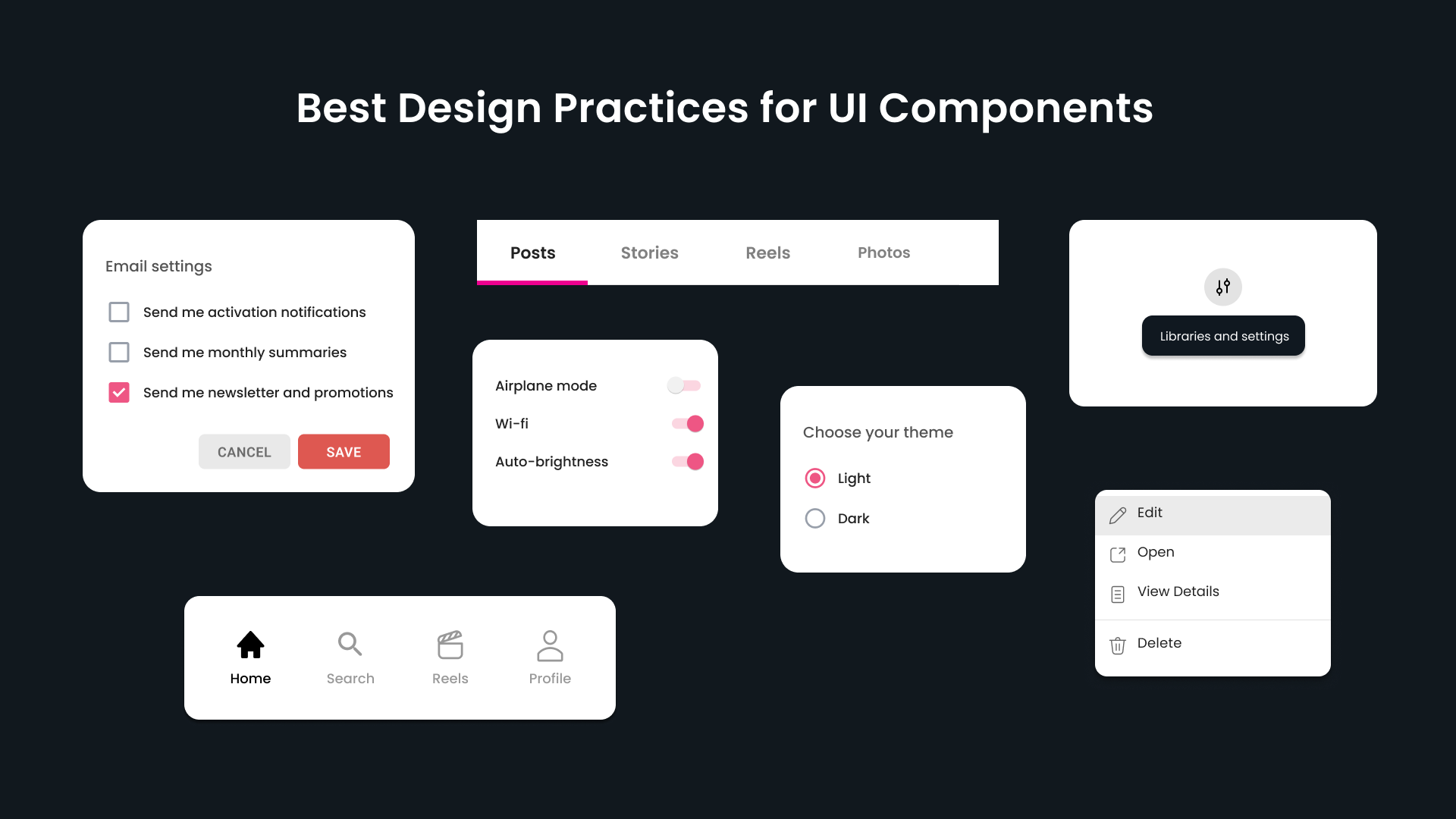 Best Design Practices for UI Components

Email settings

Send me activation notifications

Send me monthly summaries

Send me newsletter and promotions

CANCEL SAVE

Posts Stories Reels Photos

Airplane mode

Wi-fi

Auto-brightness

Choose your theme

Light

Dark

Libraries and settings

Edit

Open

View Details

Delete

Home Search Reels Profile